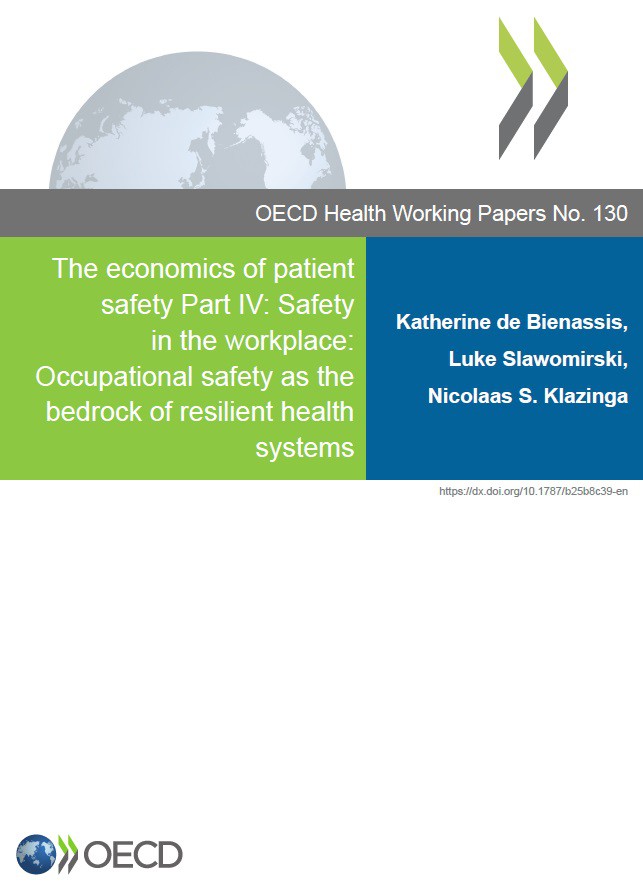 OECD Health Working Papers No. 130

The economics of patient safety Part IV: Safety in the workplace: Occupational safety as the bedrock of resilient health systems

Katherine de Bienassis, Luke Slawomirski, Nicolaas S. Klazinga

https://dx.doi.org/10.1787/b25b8c39-en

OECD